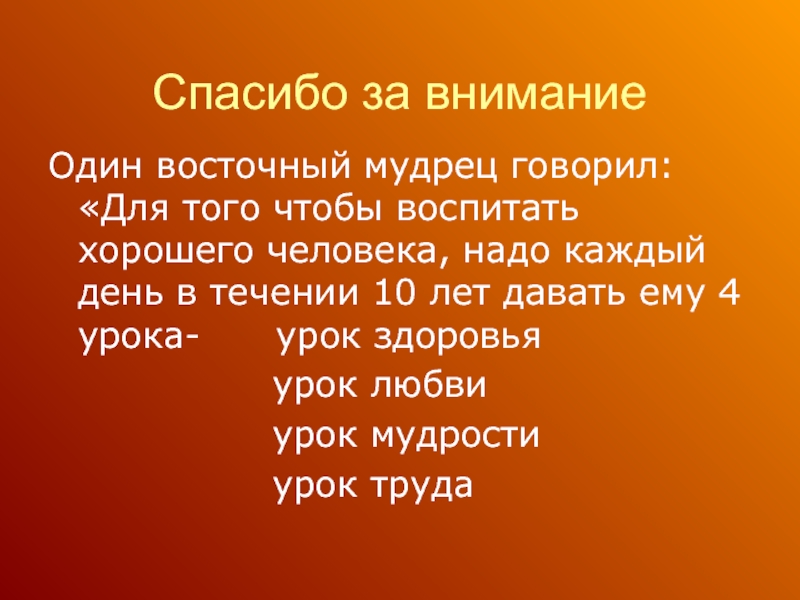 Спасибо за внимание

Один восточный мудрец говорил: «Для того чтобы воспитать хорошего человека, надо каждый день в течении 10 лет давать ему 4 урока- урок здоровья
урок любви
урок мудрости
урок труда